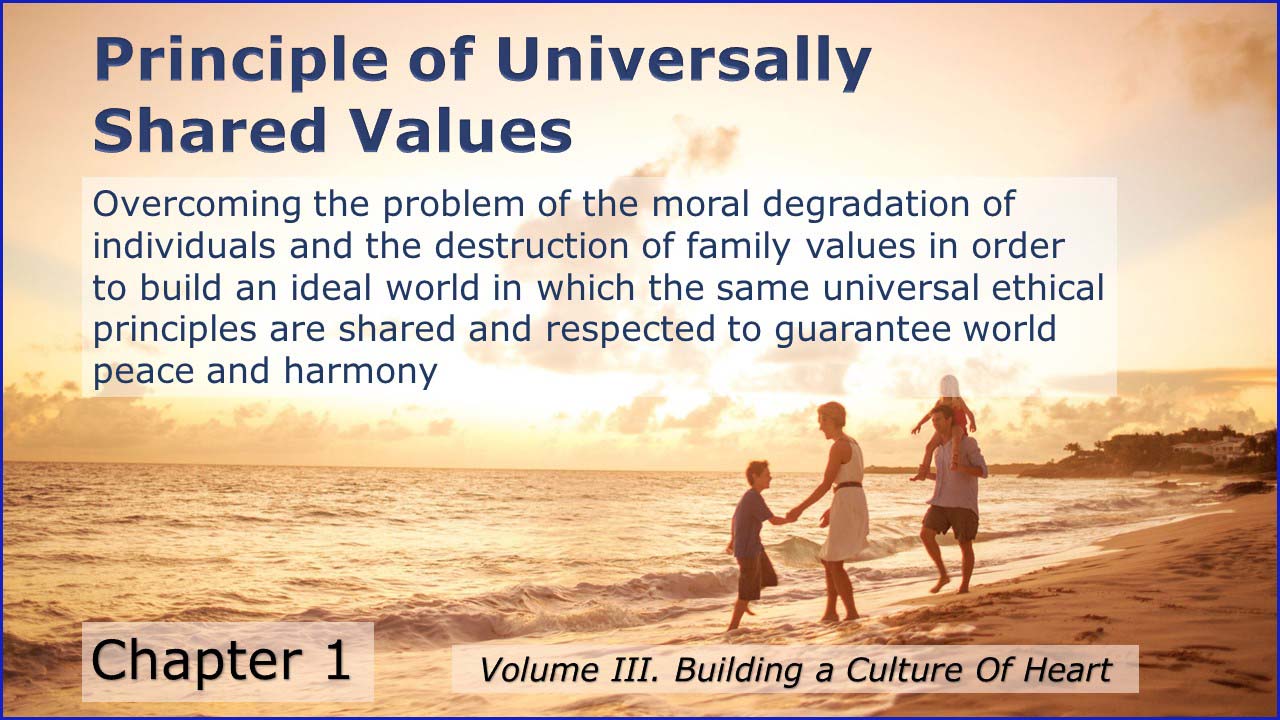 Principle of Universally Shared Values

Overcoming the problem of the moral degradation of individuals and the destruction of family values in order to build an ideal world in which the same universal ethical principles are shared and respected to guarantee world peace and harmony

Chapter 1

Volume III. Building a Culture Of Heart